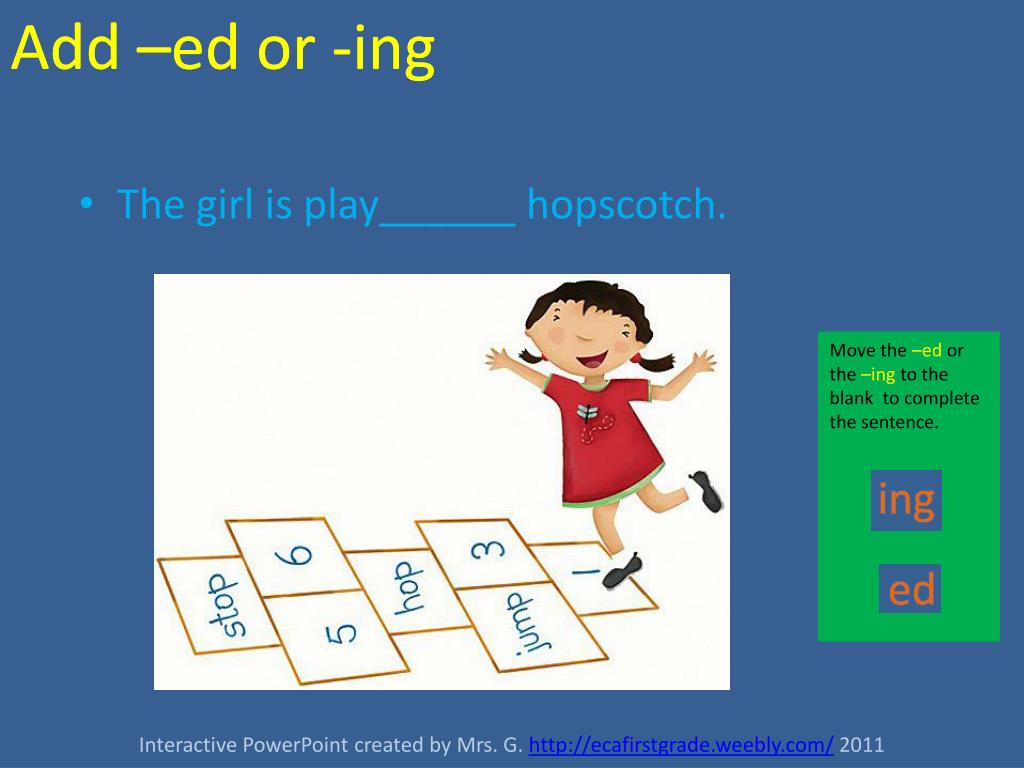 Add –ed or -ing

• The girl is play______ hopscotch.

stop 6 5 hop 3 jump 1

Move the –ed or the –ing to the blank to complete the sentence.

ing

ed

Interactive PowerPoint created by Mrs. G. http://ecafirstgrade.weebly.com/ 2011